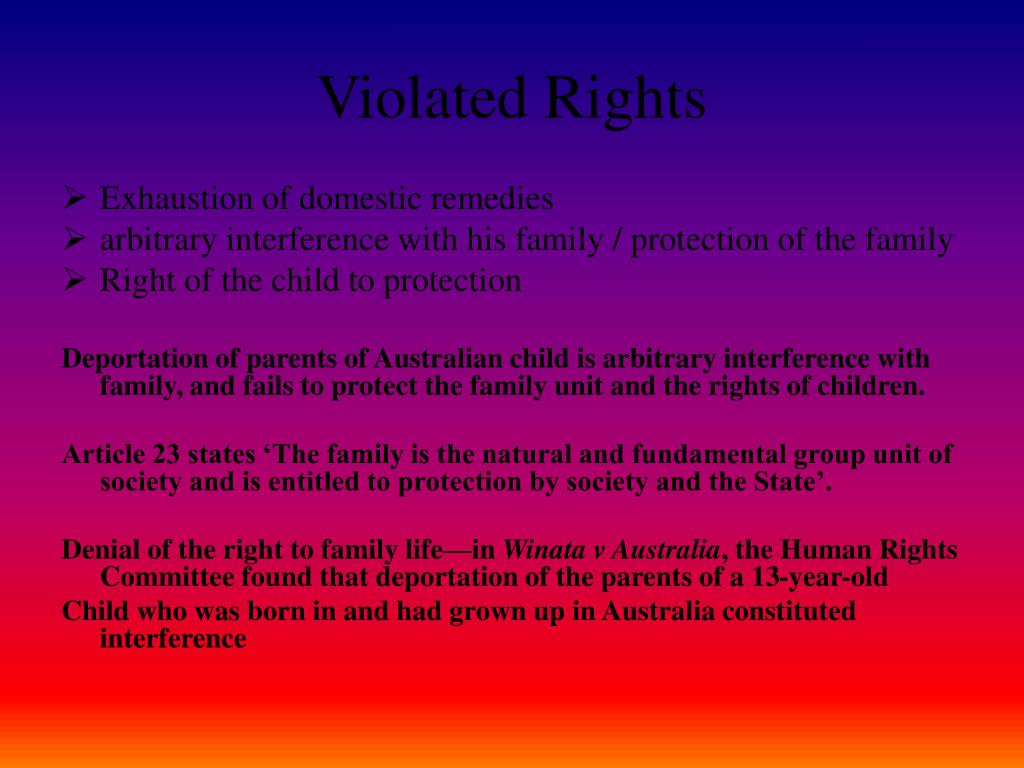 Violated Rights

➢ Exhaustion of domestic remedies
➢ arbitrary interference with his family / protection of the family
➢ Right of the child to protection

Deportation of parents of Australian child is arbitrary interference with family, and fails to protect the family unit and the rights of children.

Article 23 states 'The family is the natural and fundamental group unit of society and is entitled to protection by society and the State'.

Denial of the right to family life—in Winata v Australia, the Human Rights Committee found that deportation of the parents of a 13-year-old

Child who was born in and had grown up in Australia constituted interference